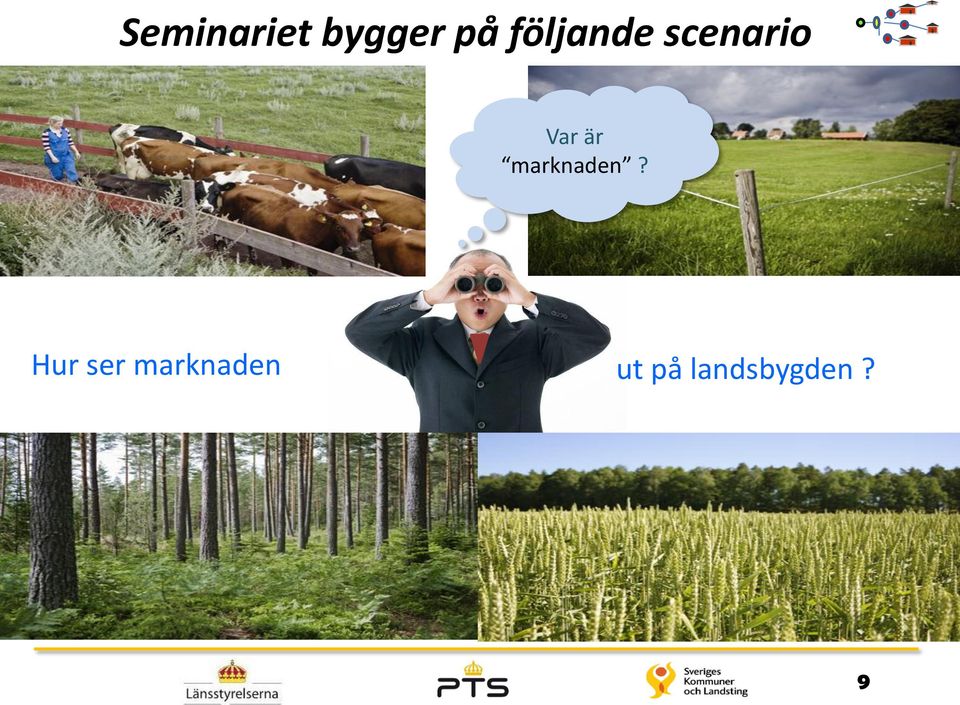 Seminariet bygger på följande scenario

Var är "marknaden" ?

Hur ser marknaden

ut på landsbygden ?

Länsstyrelserna

PTS

Sveriges Kommuner och Landsting

9